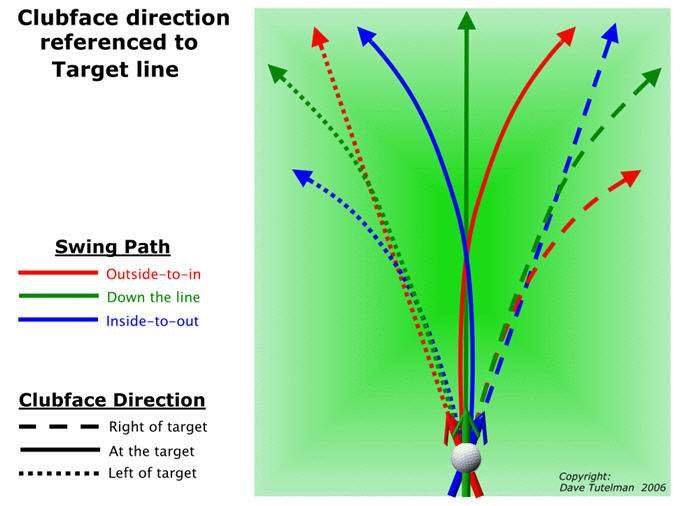 Clubface direction referenced to Target line

Swing Path
Outside-to-in
Down the line
Inside-to-out

Clubface Direction
Right of target
At the target
Left of target

Copyright:
Dave Tutelman 2006